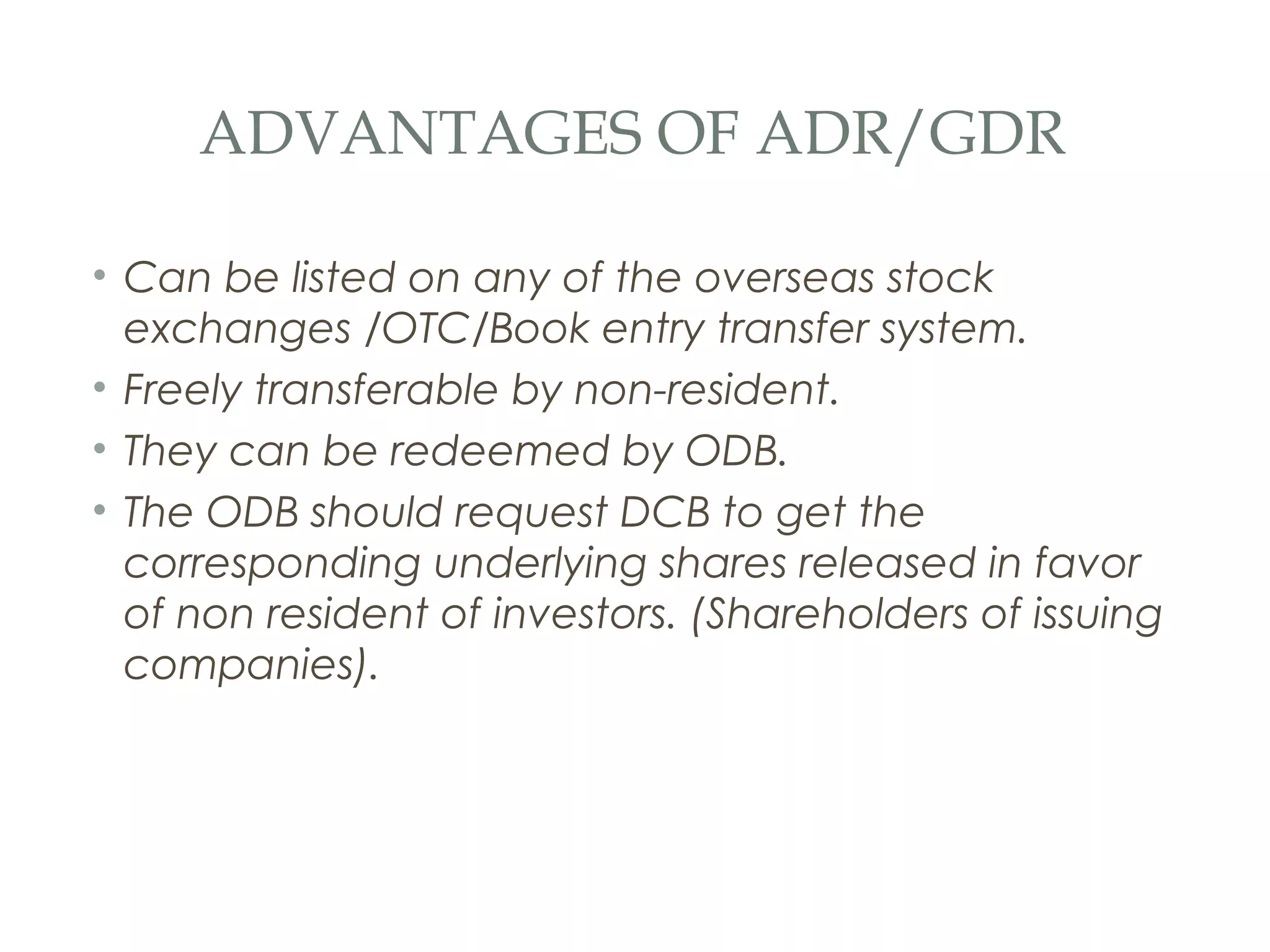 ADVANTAGES OF ADR/GDR

• Can be listed on any of the overseas stock exchanges /OTC/Book entry transfer system.
• Freely transferable by non-resident.
• They can be redeemed by ODB.
• The ODB should request DCB to get the corresponding underlying shares released in favor of non resident of investors. (Shareholders of issuing companies).